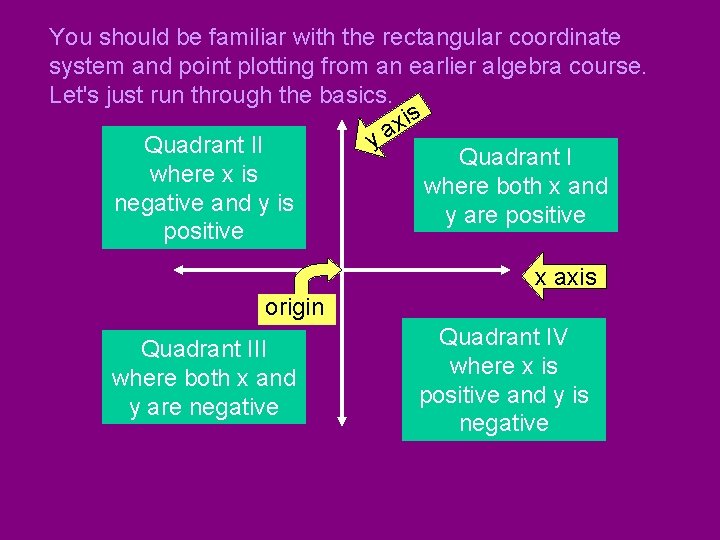 You should be familiar with the rectangular coordinate system and point plotting from an earlier algebra course. Let's just run through the basics.

y axis

Quadrant II where x is negative and y is positive

Quadrant I where both x and y are positive

x axis

origin

Quadrant III where both x and y are negative

Quadrant IV where x is positive and y is negative